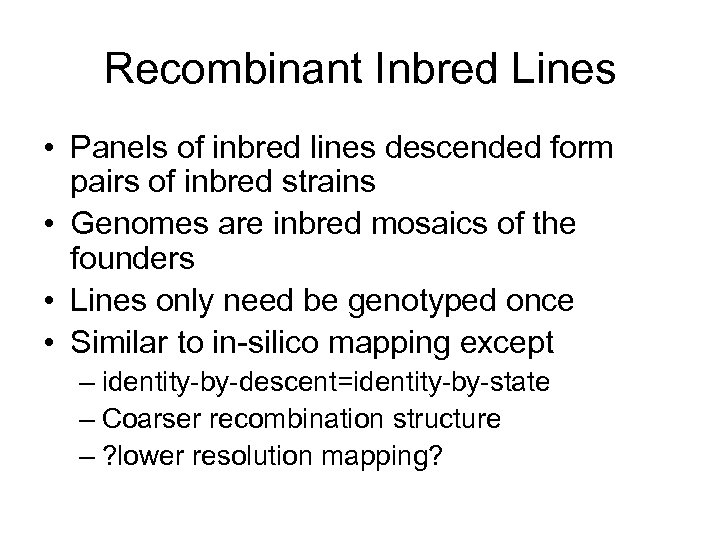 Recombinant Inbred Lines

• Panels of inbred lines descended form pairs of inbred strains
• Genomes are inbred mosaics of the founders
• Lines only need be genotyped once
• Similar to in-silico mapping except
– identity-by-descent=identity-by-state
– Coarser recombination structure
– ?lower resolution mapping?